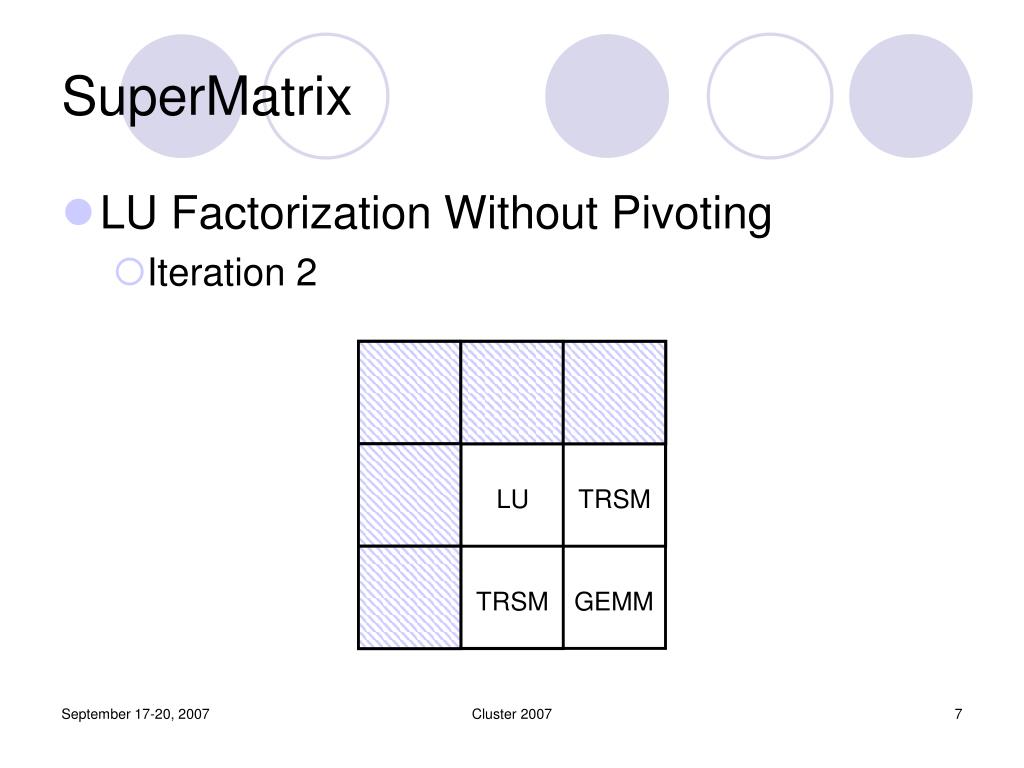 SuperMatrix

LU Factorization Without Pivoting

Iteration 2

|  |  |  |
|---|---|---|
|  |  |  |
|  | LU | TRSM |
|  | TRSM | GEMM |

September 17-20, 2007

Cluster 2007

7